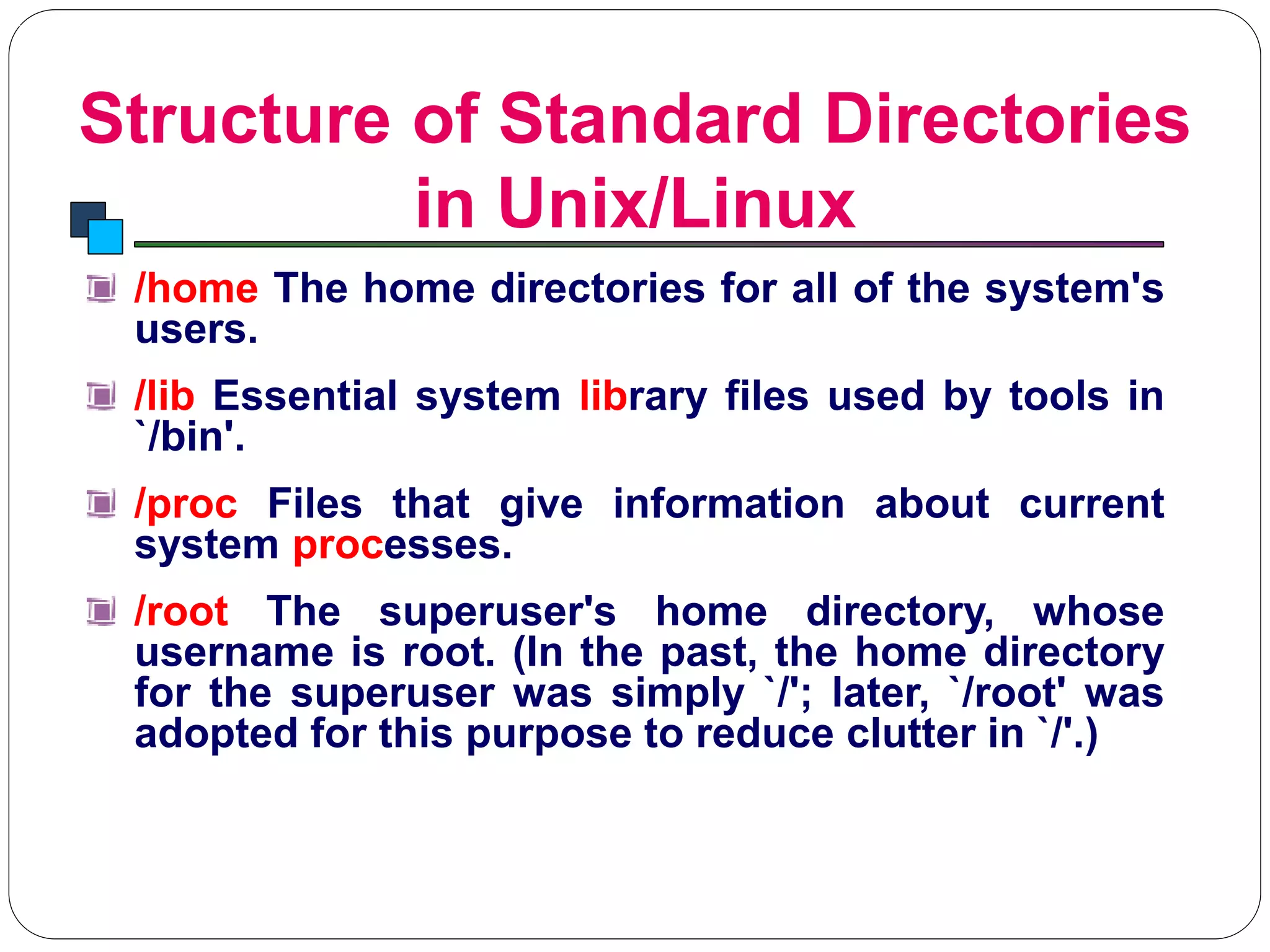 Structure of Standard Directories in Unix/Linux

/home The home directories for all of the system's users.

/lib Essential system library files used by tools in `/bin'.

/proc Files that give information about current system processes.

/root The superuser's home directory, whose username is root. (In the past, the home directory for the superuser was simply `/'; later, `/root' was adopted for this purpose to reduce clutter in `/'.)